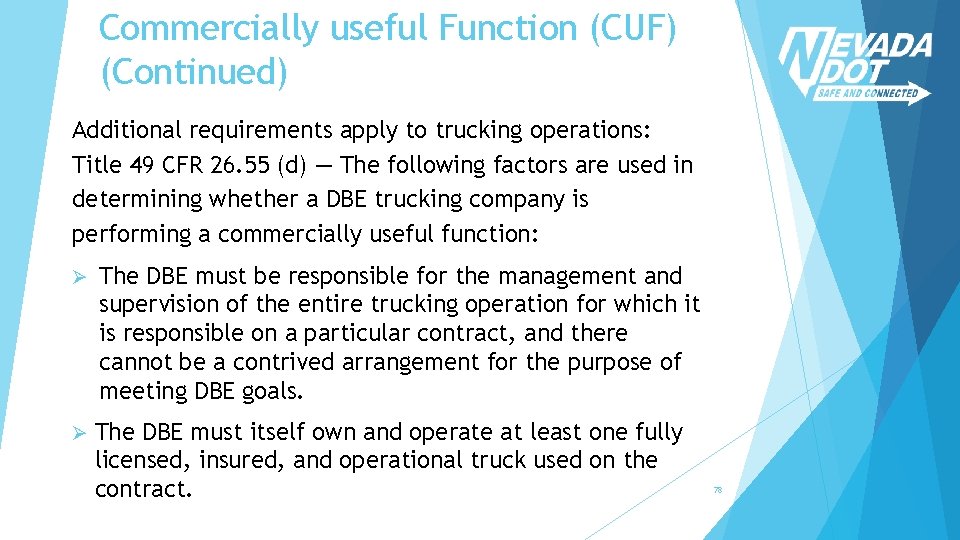 Commercially useful Function (CUF) (Continued)

NEVADA DOT
SAFE AND CONNECTED

Additional requirements apply to trucking operations: Title 49 CFR 26.55 (d) — The following factors are used in determining whether a DBE trucking company is performing a commercially useful function:

➢ The DBE must be responsible for the management and supervision of the entire trucking operation for which it is responsible on a particular contract, and there cannot be a contrived arrangement for the purpose of meeting DBE goals.

➢ The DBE must itself own and operate at least one fully licensed, insured, and operational truck used on the contract.

78